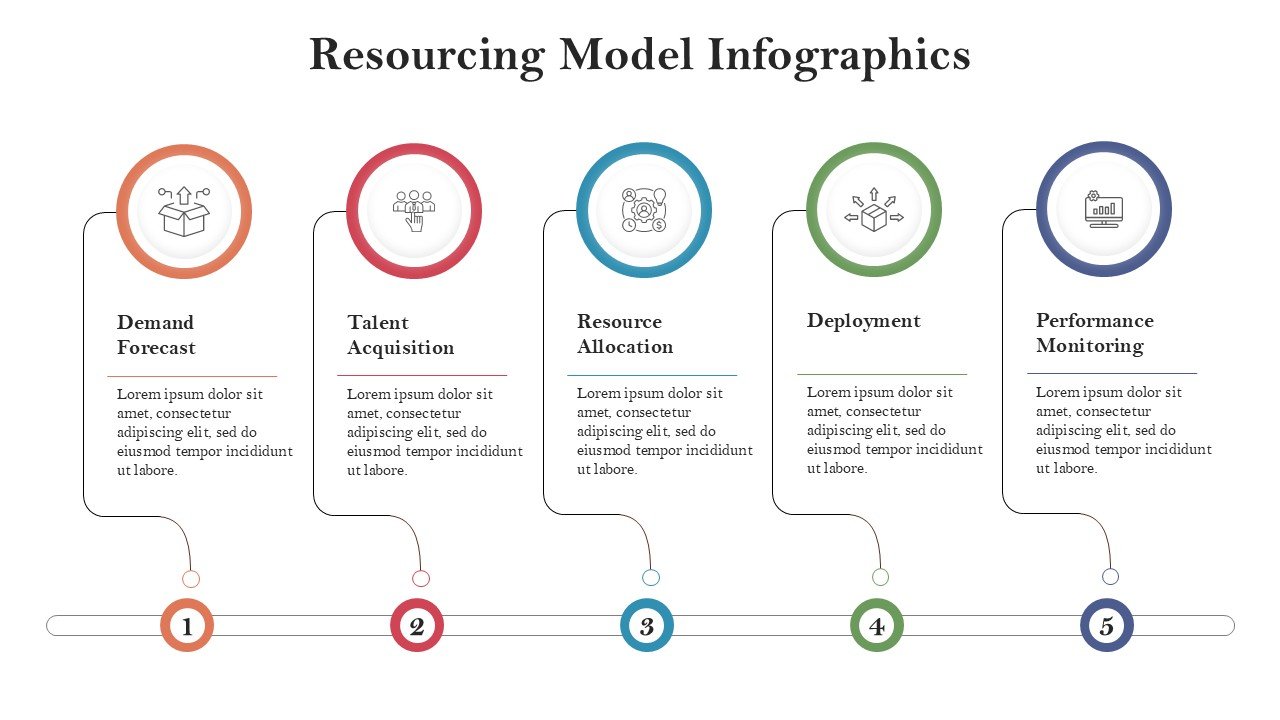 Resourcing Model Infographics

Demand Forecast

Lorem ipsum dolor sit amet, consectetur adipiscing elit, sed do eiusmod tempor incididunt ut labore.

Talent Acquisition

Lorem ipsum dolor sit amet, consectetur adipiscing elit, sed do eiusmod tempor incididunt ut labore.

Resource Allocation

Lorem ipsum dolor sit amet, consectetur adipiscing elit, sed do eiusmod tempor incididunt ut labore.

Deployment

Lorem ipsum dolor sit amet, consectetur adipiscing elit, sed do eiusmod tempor incididunt ut labore.

Performance Monitoring

Lorem ipsum dolor sit amet, consectetur adipiscing elit, sed do eiusmod tempor incididunt ut labore.

1

2

3

4

5